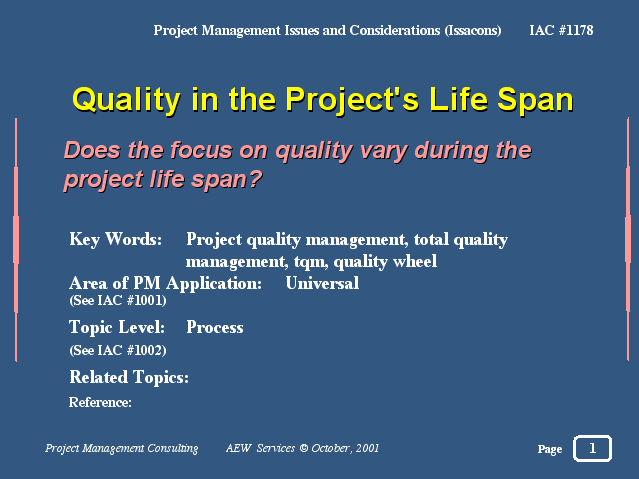 Project Management Issues and Considerations (Issacons) IAC #1178

Quality in the Project's Life Span

Does the focus on quality vary during the project life span?

Key Words: Project quality management, total quality management, tqm, quality wheel

Area of PM Application: Universal
(See IAC #1001)

Topic Level: Process
(See IAC #1002)

Related Topics:

Reference:

Project Management Consulting AEW Services © October, 2001

Page 1